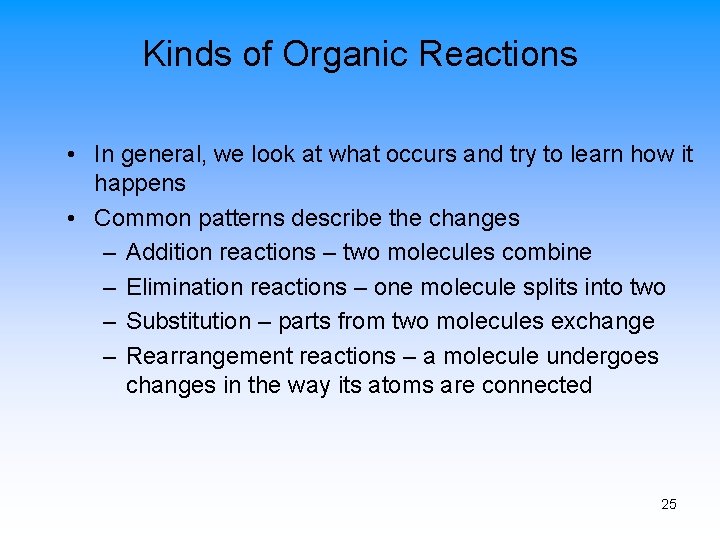 Kinds of Organic Reactions

• In general, we look at what occurs and try to learn how it happens
• Common patterns describe the changes
– Addition reactions – two molecules combine
– Elimination reactions – one molecule splits into two
– Substitution – parts from two molecules exchange
– Rearrangement reactions – a molecule undergoes changes in the way its atoms are connected

25